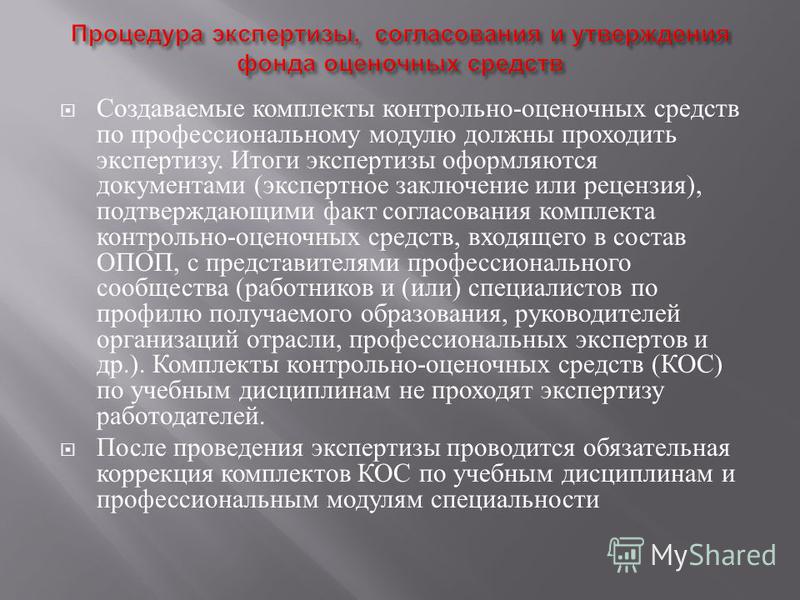 Процедура экспертизы, согласования и утверждения фонда оценочных средств

Создаваемые комплекты контрольно-оценочных средств по профессиональному модулю должны проходить экспертизу. Итоги экспертизы оформляются документами (экспертное заключение или рецензия), подтверждающими факт согласования комплекта контрольно-оценочных средств, входящего в состав ОПОП, с представителями профессионального сообщества (работников и (или) специалистов по профилю получаемого образования, руководителей организаций отрасли, профессиональных экспертов и др.). Комплекты контрольно-оценочных средств (КОС) по учебным дисциплинам не проходят экспертизу работодателей.

После проведения экспертизы проводится обязательная коррекция комплектов КОС по учебным дисциплинам и профессиональным модулям специальности

MyShared